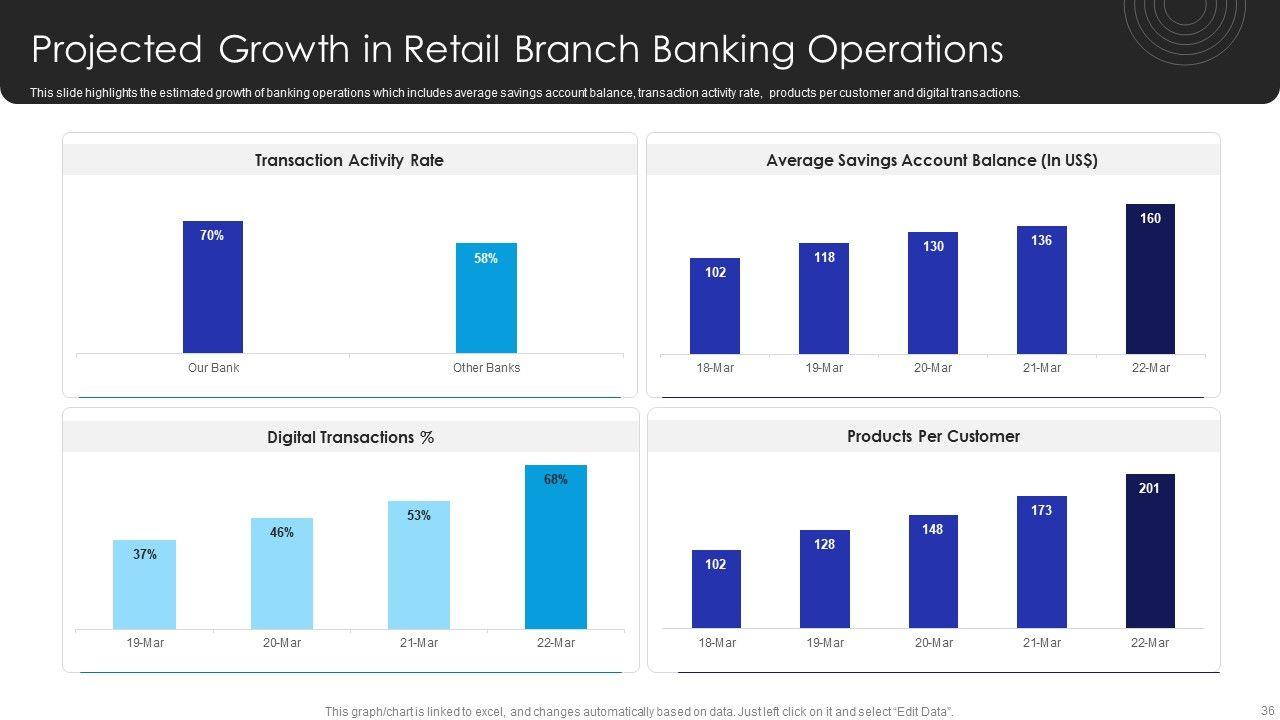 Projected Growth in Retail Branch Banking Operations

This slide highlights the estimated growth of banking operations which includes average savings account balance, transaction activity rate, products per customer and digital transactions.

Transaction Activity Rate

70%

58%

Our Bank

Other Banks

Average Savings Account Balance (In US$)

102

118

130

136

160

18-Mar

19-Mar

20-Mar

21-Mar

22-Mar

Digital Transactions %

37%

46%

53%

68%

19-Mar

20-Mar

21-Mar

22-Mar

Products Per Customer

102

128

148

173

201

18-Mar

19-Mar

20-Mar

21-Mar

22-Mar

This graph/chart is linked to excel, and changes automatically based on data. Just left click on it and select "Edit Data".

36